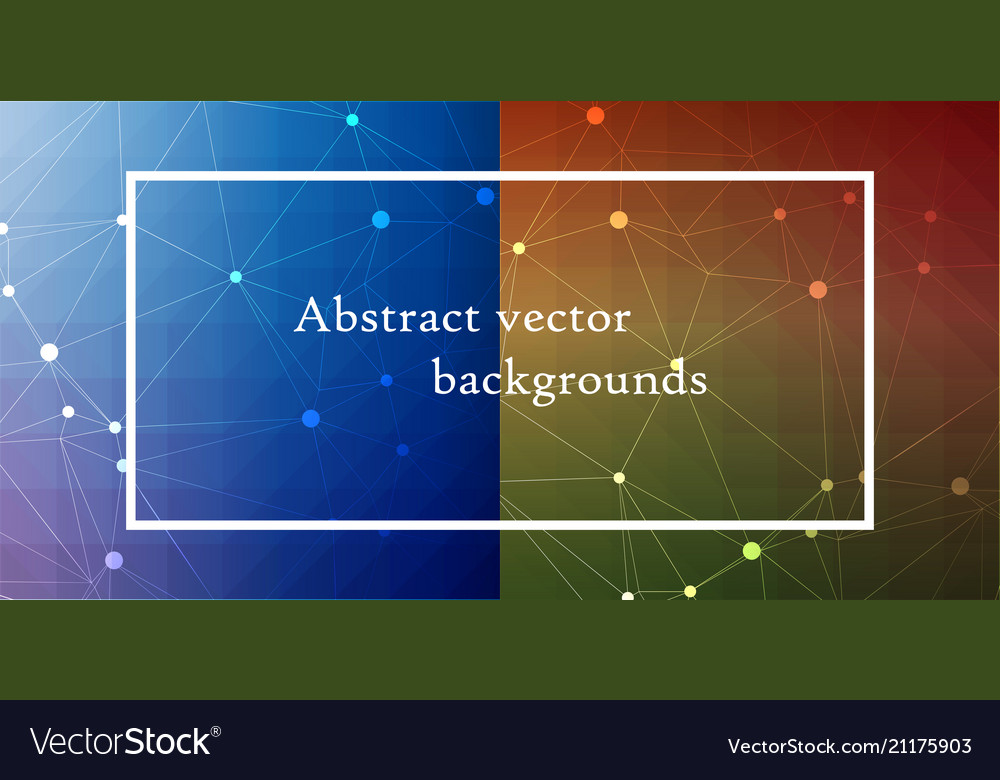 Abstract vector backgrounds

VectorStock®

VectorStock.com/21175903